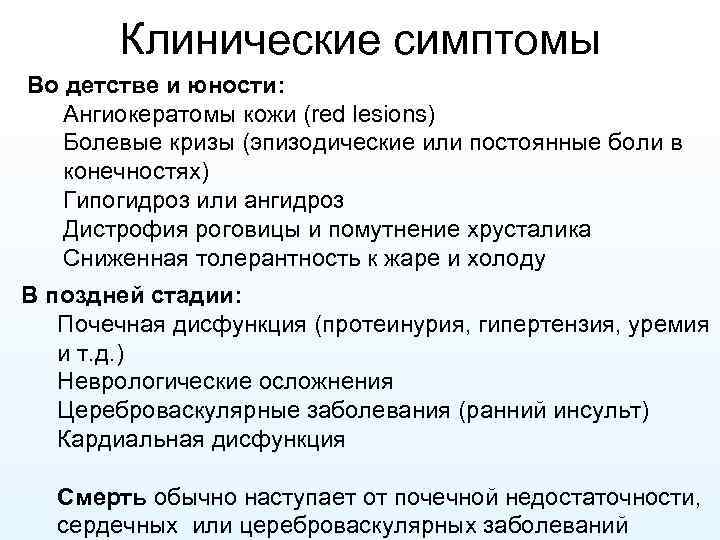 Клинические симптомы

Во детстве и юности:
Ангиокератомы кожи (red lesions)
Болевые кризы (эпизодические или постоянные боли в конечностях)
Гипогидроз или ангидроз
Дистрофия роговицы и помутнение хрусталика
Сниженная толерантность к жаре и холоду

В поздней стадии:
Почечная дисфункция (протеинурия, гипертензия, уремия и т.д.)
Неврологические осложнения
Цереброваскулярные заболевания (ранний инсульт)
Кардиальная дисфункция

Смерть обычно наступает от почечной недостаточности, сердечных или цереброваскулярных заболеваний